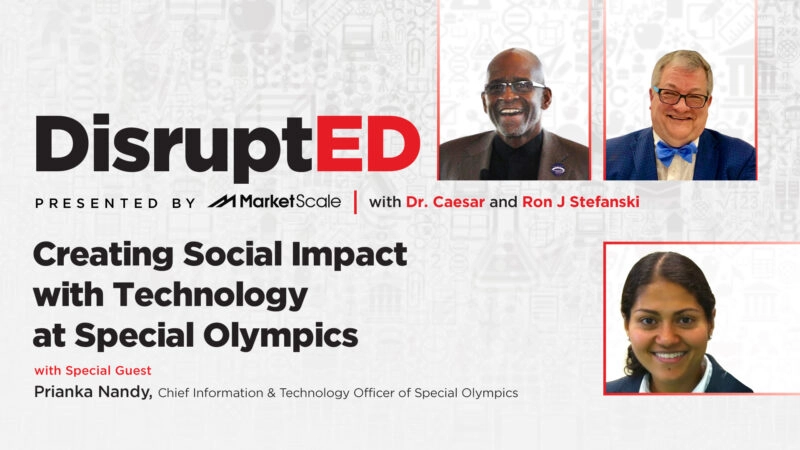 DisruptED

PRESENTED BY MarketScale | with Dr. Caesar and Ron J Stefanski

Creating Social Impact with Technology at Special Olympics

with Special Guest
Prianka Nandy, Chief Information & Technology Officer of Special Olympics